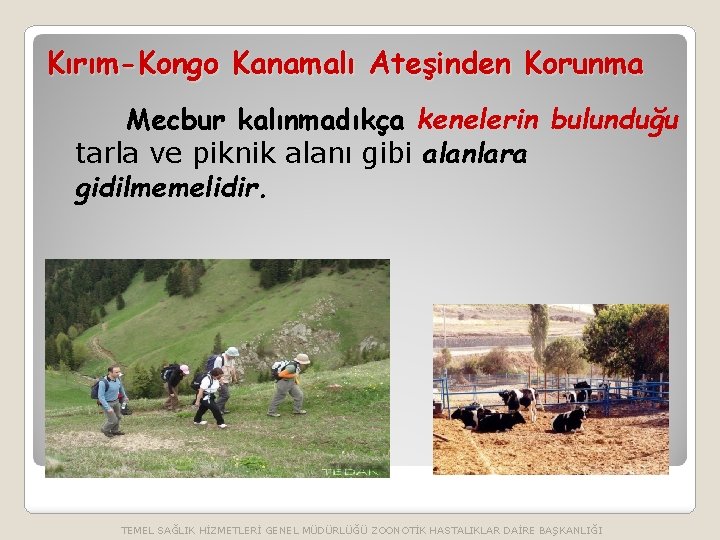 Kırım-Kongo Kanamalı Ateşinden Korunma

Mecbur kalınmadıkça kenelerin bulunduğu tarla ve piknik alanı gibi alanlara gidilmemelidir.

TEDAK

TEMEL SAĞLIK HİZMETLERİ GENEL MÜDÜRLÜĞÜ ZOONOTİK HASTALIKLAR DAİRE BAŞKANLIĞI